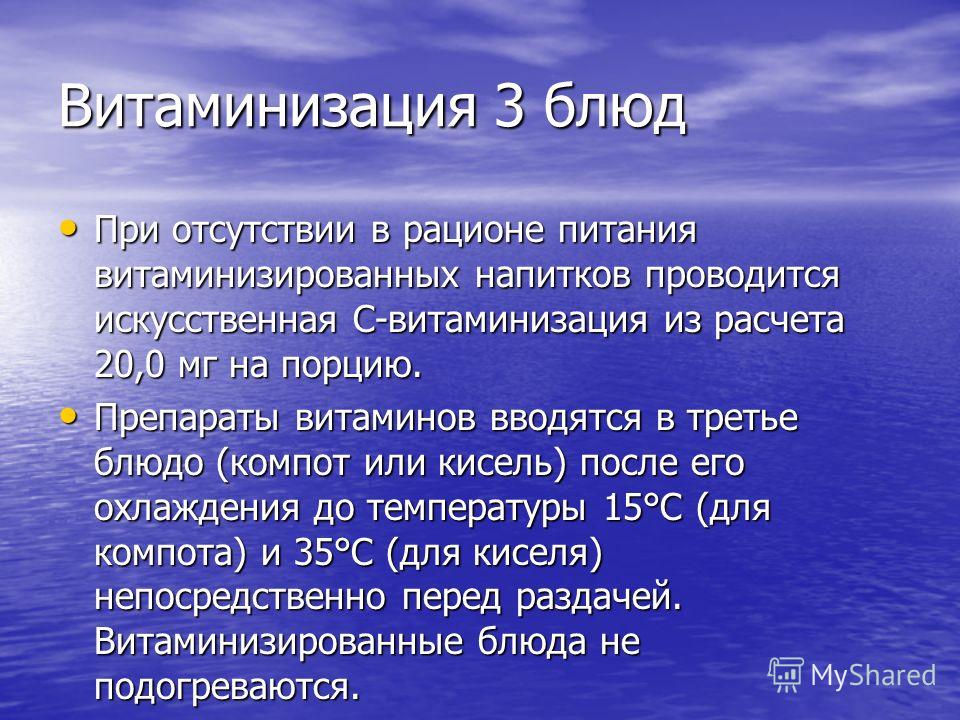 Витаминизация 3 блюд

• При отсутствии в рационе питания витаминизированных напитков проводится искусственная С-витаминизация из расчета 20,0 мг на порцию.

• Препараты витаминов вводятся в третье блюдо (компот или кисель) после его охлаждения до температуры 15°С (для компота) и 35°С (для киселя) непосредственно перед раздачей. Витаминизированные блюда не подогреваются.

MyShared